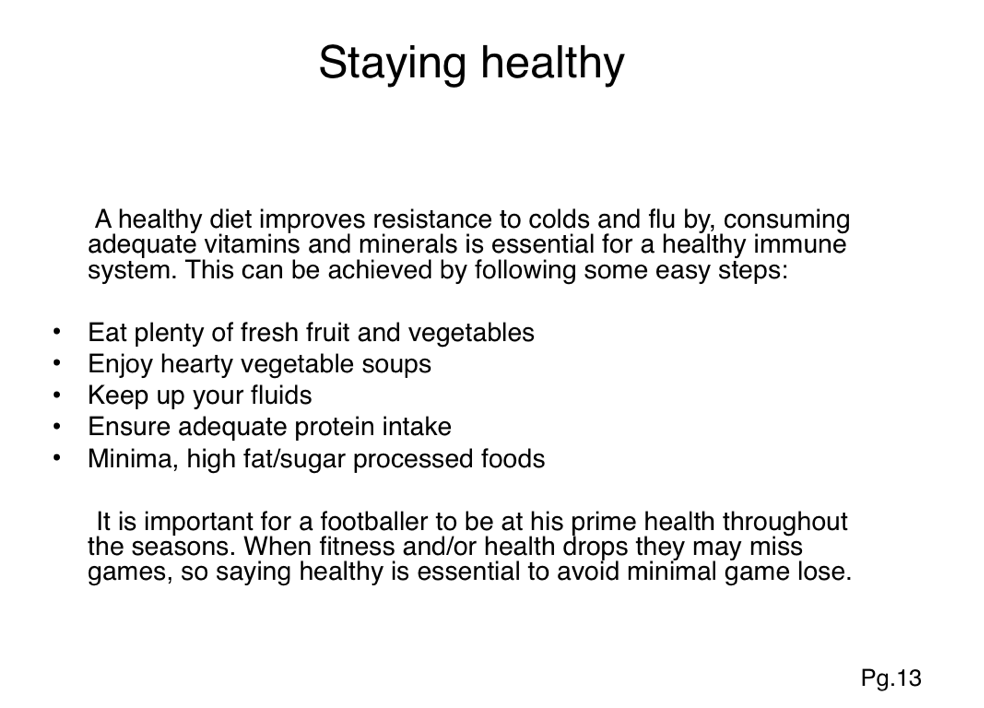 Staying healthy

A healthy diet improves resistance to colds and flu by, consuming adequate vitamins and minerals is essential for a healthy immune system. This can be achieved by following some easy steps:

• Eat plenty of fresh fruit and vegetables
• Enjoy hearty vegetable soups
• Keep up your fluids
• Ensure adequate protein intake
• Minima, high fat/sugar processed foods

It is important for a footballer to be at his prime health throughout the seasons. When fitness and/or health drops they may miss games, so saying healthy is essential to avoid minimal game lose.

Pg.13